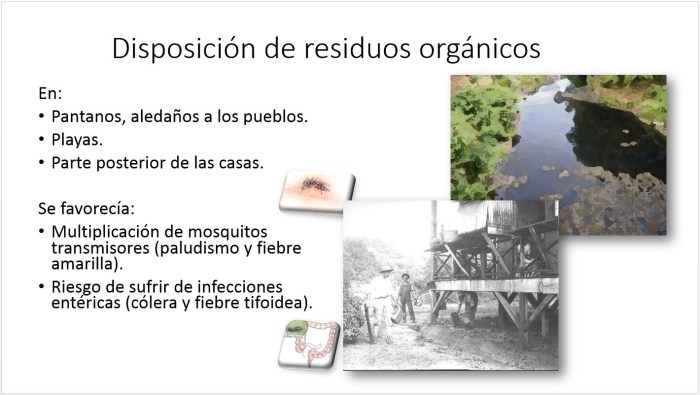 Disposición de residuos orgánicos

En:

• Pantanos, aledaños a los pueblos.
• Playas.
• Parte posterior de las casas.

Se favorecía:

• Multiplicación de mosquitos transmisores (paludismo y fiebre amarilla).
• Riesgo de sufrir de infecciones entéricas (cólera y fiebre tifoidea).